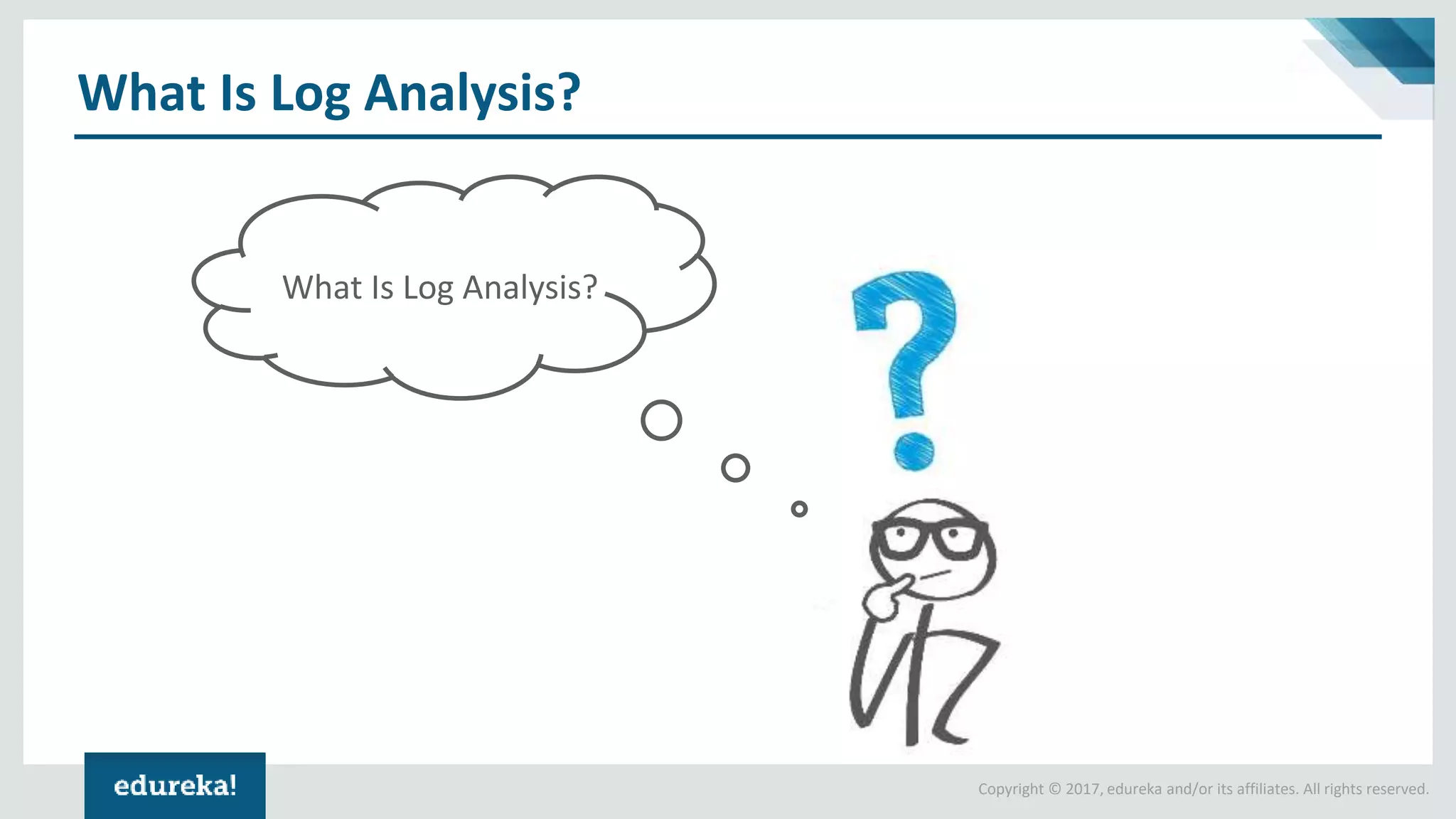 What Is Log Analysis?

What Is Log Analysis?

?

edureka!

Copyright © 2017, edureka and/or its affiliates. All rights reserved.